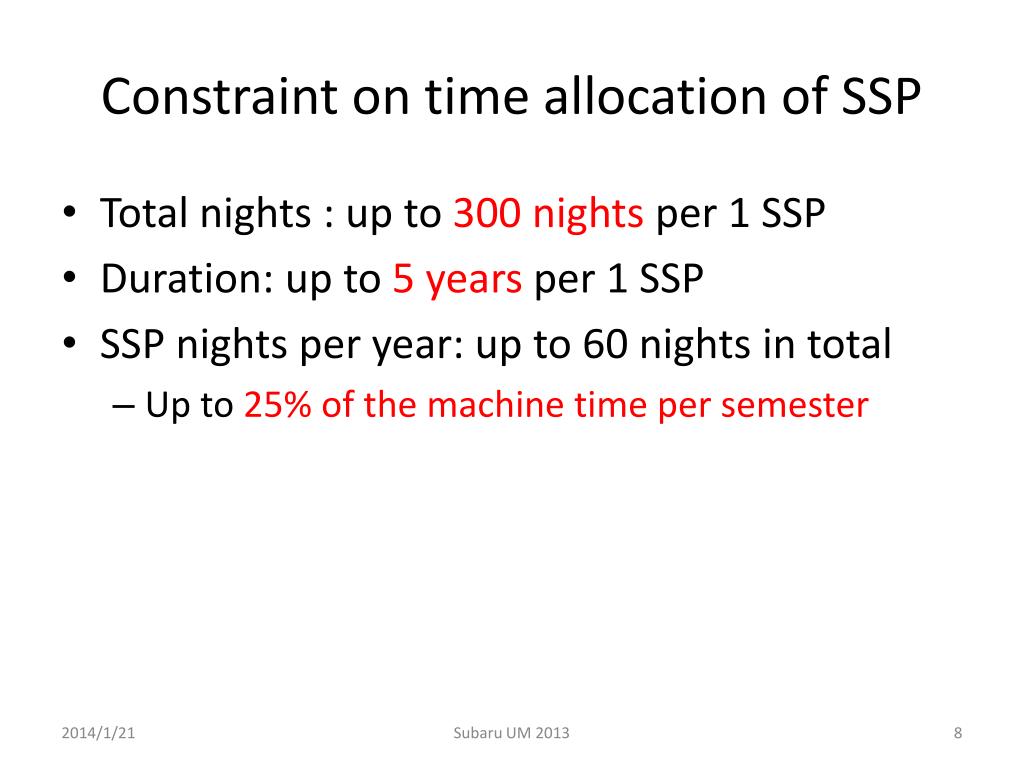 Constraint on time allocation of SSP

• Total nights : up to 300 nights per 1 SSP
• Duration: up to 5 years per 1 SSP
• SSP nights per year: up to 60 nights in total
– Up to 25% of the machine time per semester

2014/1/21
Subaru UM 2013
8